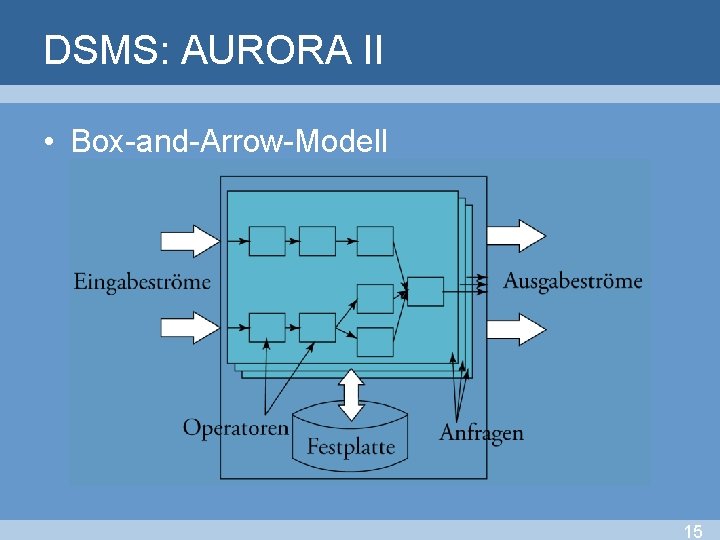 DSMS: AURORA II

• Box-and-Arrow-Modell

Eingabeströme

Ausgabeströme

Operatoren

Festplatte

Anfragen

15